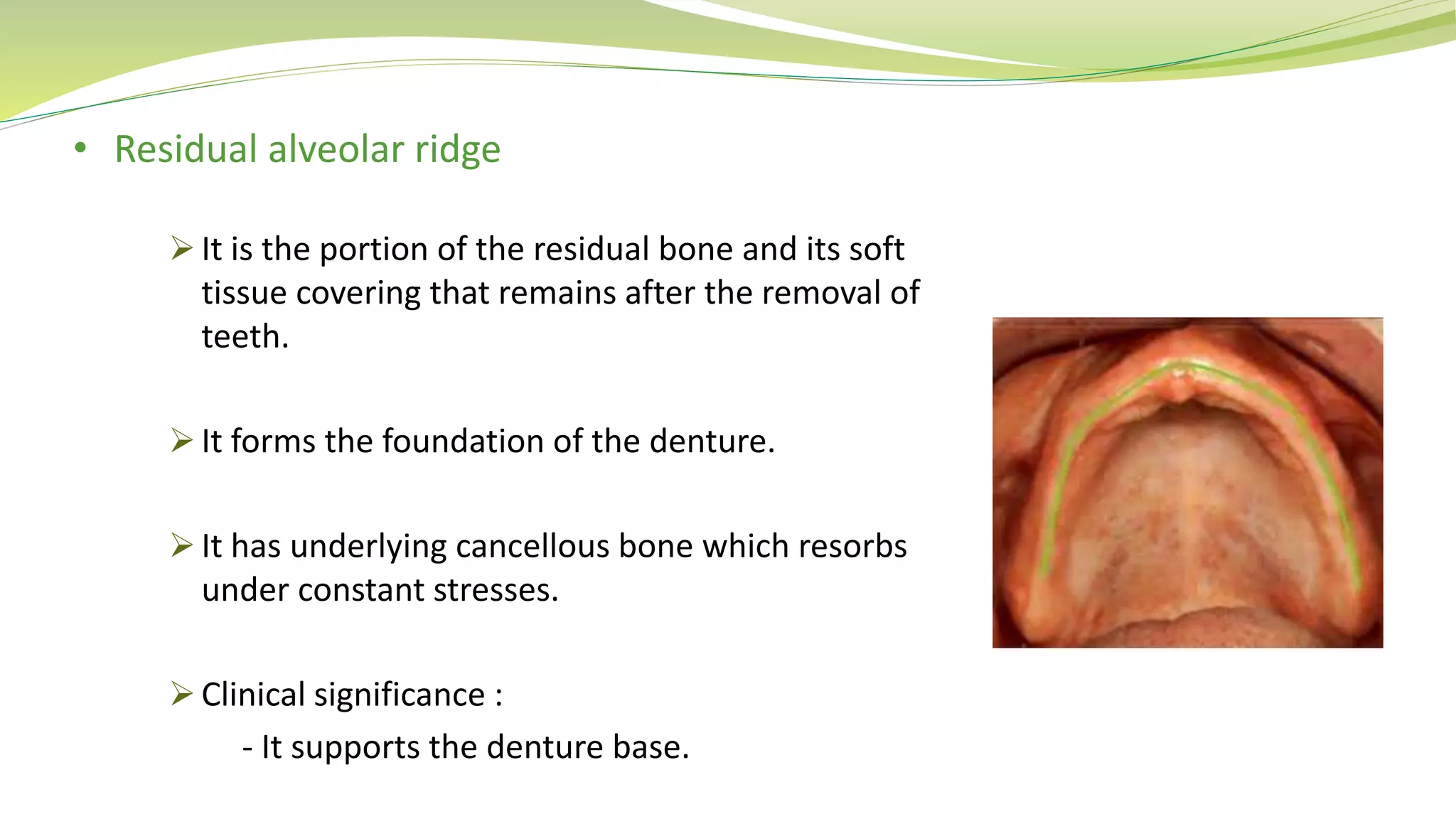 • Residual alveolar ridge

➢ It is the portion of the residual bone and its soft tissue covering that remains after the removal of teeth.

➢ It forms the foundation of the denture.

➢ It has underlying cancellous bone which resorbs under constant stresses.

➢ Clinical significance :
- It supports the denture base.